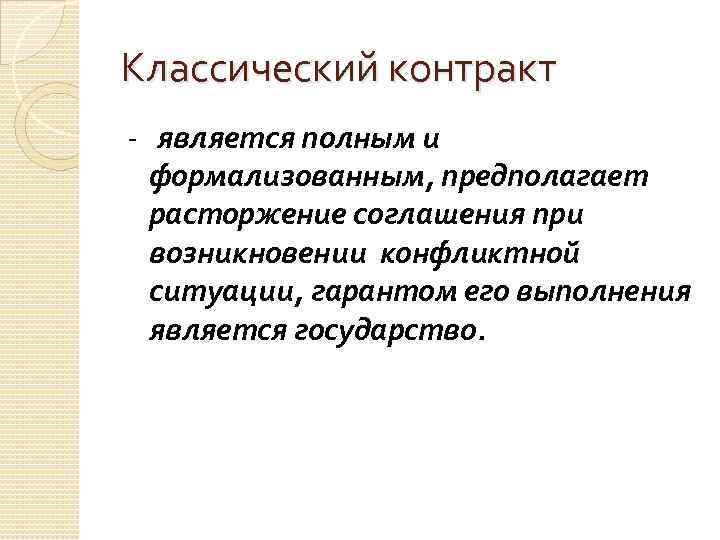 Классический контракт

- является полным и формализованным, предполагает расторжение соглашения при возникновении конфликтной ситуации, гарантом его выполнения является государство.